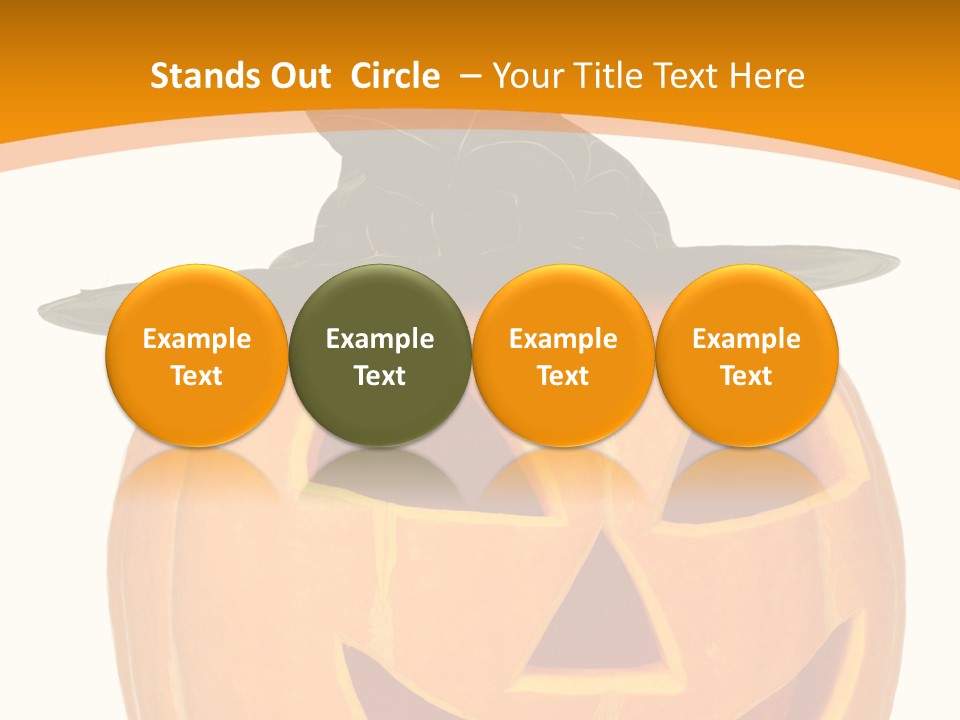 Stands Out Circle – Your Title Text Here

Example Text

Example Text

Example Text

Example Text